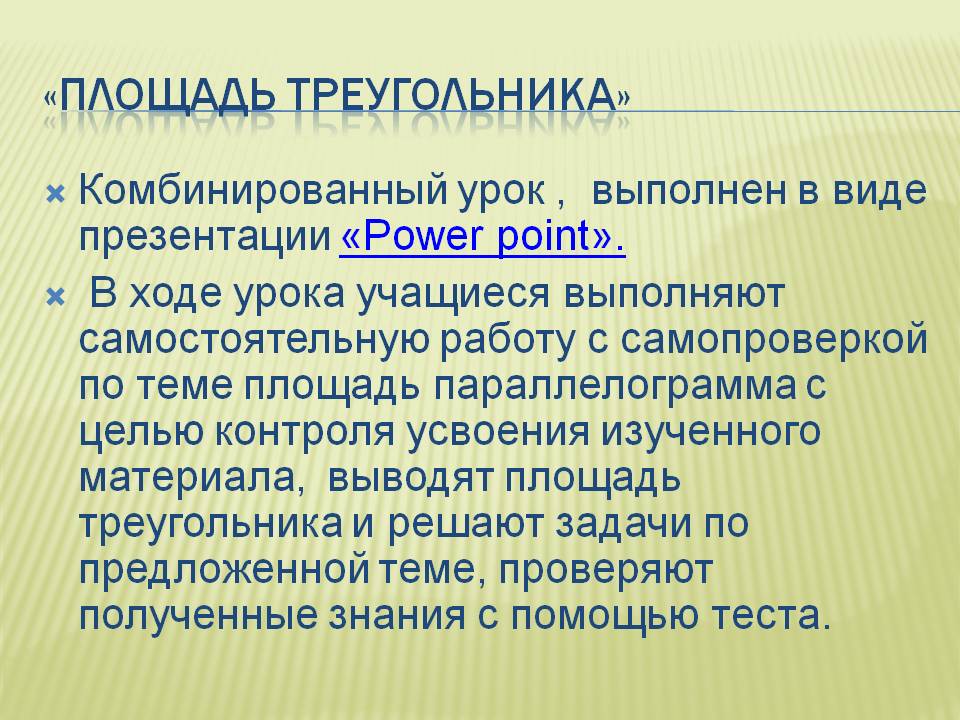 «ПЛОЩАДЬ ТРЕУГОЛЬНИКА»

Комбинированный урок , выполнен в виде презентации «Power point».

В ходе урока учащиеся выполняют самостоятельную работу с самопроверкой по теме площадь параллелограмма с целью контроля усвоения изученного материала, выводят площадь треугольника и решают задачи по предложенной теме, проверяют полученные знания с помощью теста.